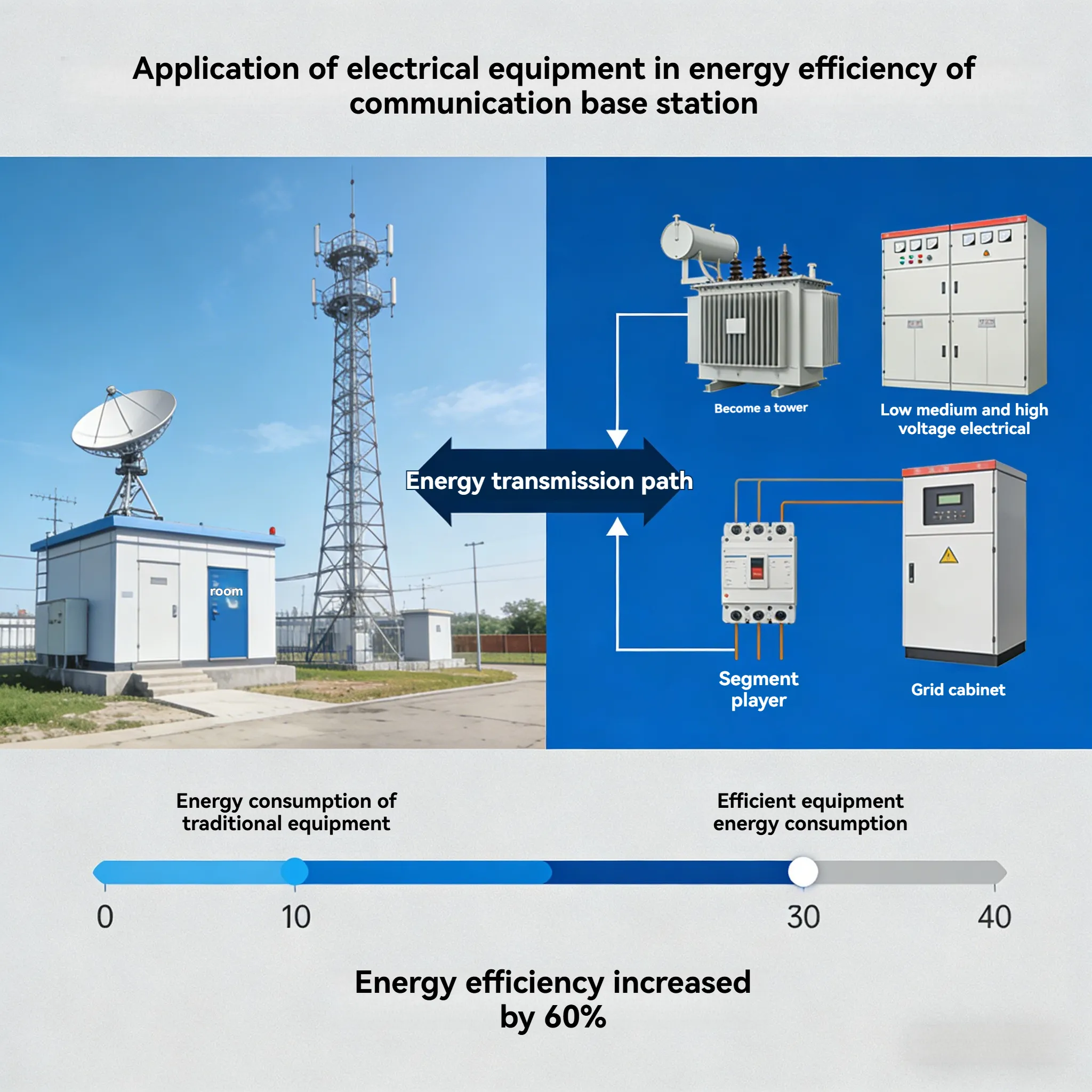 Application of electrical equipment in energy efficiency of communication base station

room

Energy transmission path

Become a tower

Low medium and high voltage electrical

Segment player

Grid cabinet

Energy consumption of traditional equipment

Efficient equipment energy consumption

0
10
30
40

Energy efficiency increased by 60%